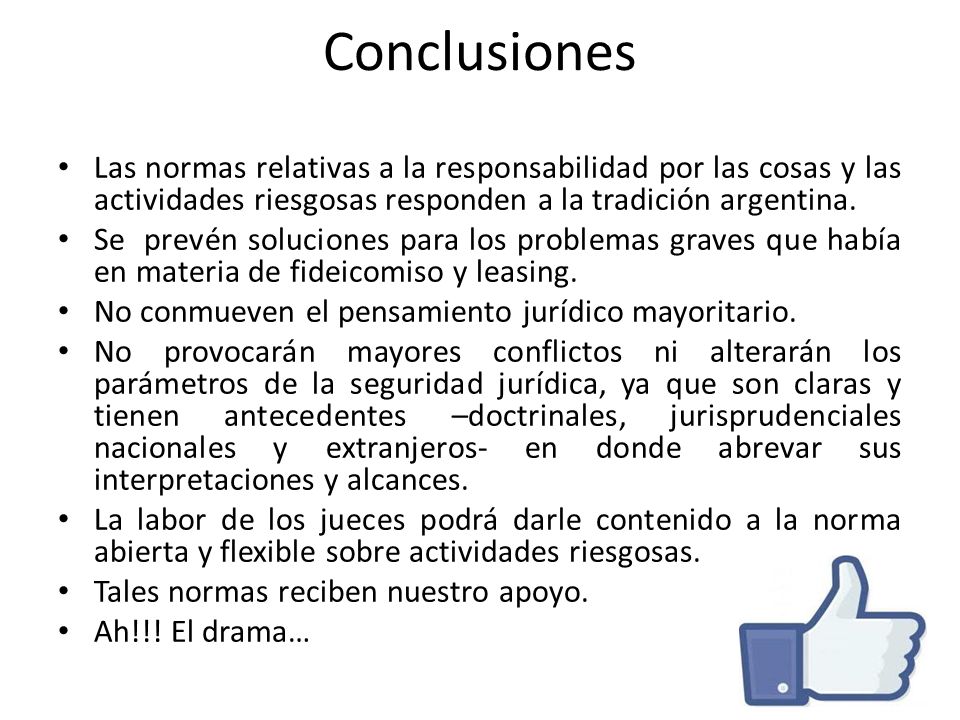 Conclusiones

• Las normas relativas a la responsabilidad por las cosas y las actividades riesgosas responden a la tradición argentina.
• Se prevén soluciones para los problemas graves que había en materia de fideicomiso y leasing.
• No conmueven el pensamiento jurídico mayoritario.
• No provocarán mayores conflictos ni alterarán los parámetros de la seguridad jurídica, ya que son claras y tienen antecedentes –doctrinales, jurisprudenciales nacionales y extranjeros- en donde abrevar sus interpretaciones y alcances.
• La labor de los jueces podrá darle contenido a la norma abierta y flexible sobre actividades riesgosas.
• Tales normas reciben nuestro apoyo.
• Ah!!! El drama…